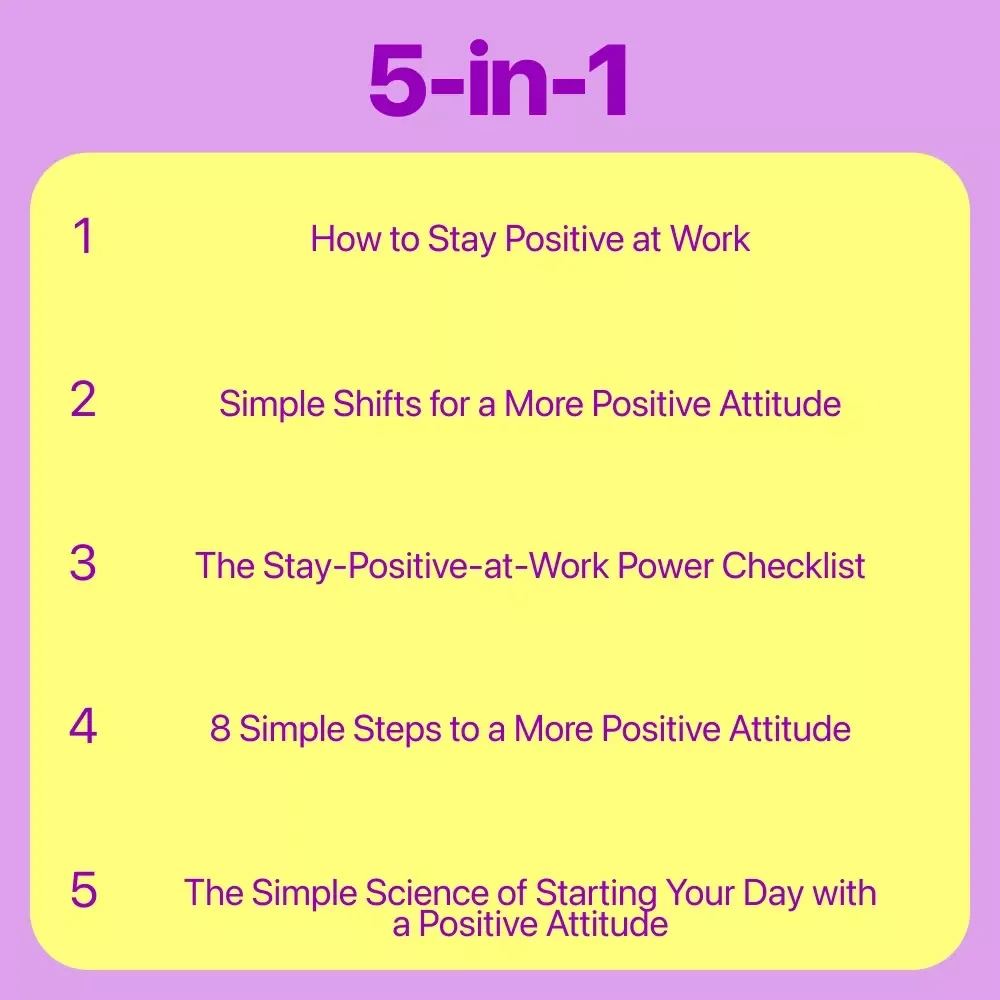 5-in-1

1 How to Stay Positive at Work

2 Simple Shifts for a More Positive Attitude

3 The Stay-Positive-at-Work Power Checklist

4 8 Simple Steps to a More Positive Attitude

5 The Simple Science of Starting Your Day with a Positive Attitude